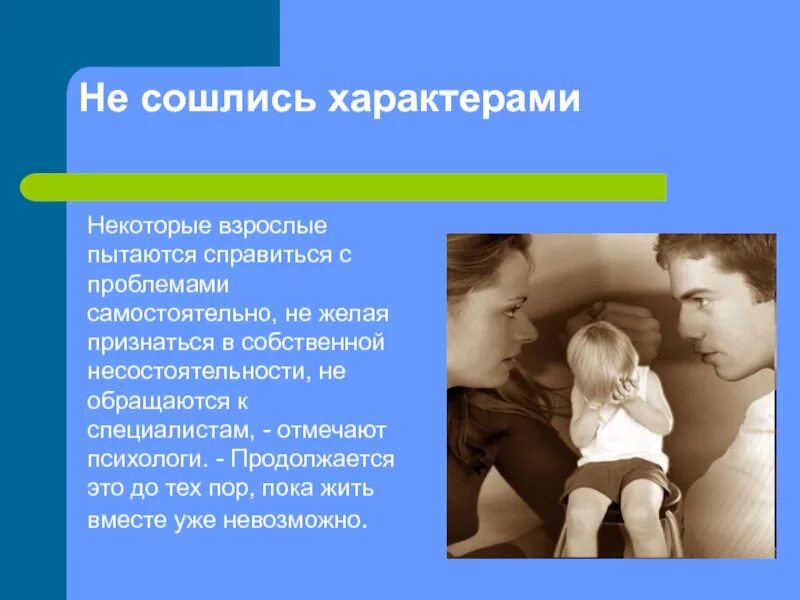 Не сошлись характерами

Некоторые взрослые пытаются справиться с проблемами самостоятельно, не желая признаться в собственной несостоятельности, не обращаются к специалистам, - отмечают психологи. - Продолжается это до тех пор, пока жить вместе уже невозможно.